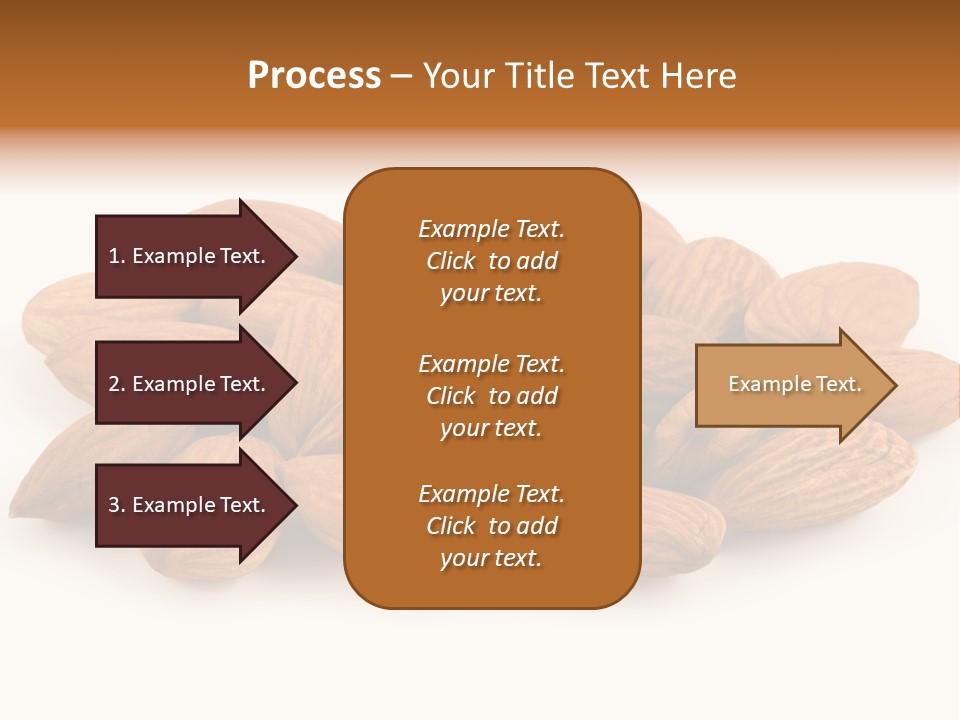 Process – Your Title Text Here

1. Example Text.

2. Example Text.

3. Example Text.

Example Text. Click to add your text.

Example Text. Click to add your text.

Example Text. Click to add your text.

Example Text.